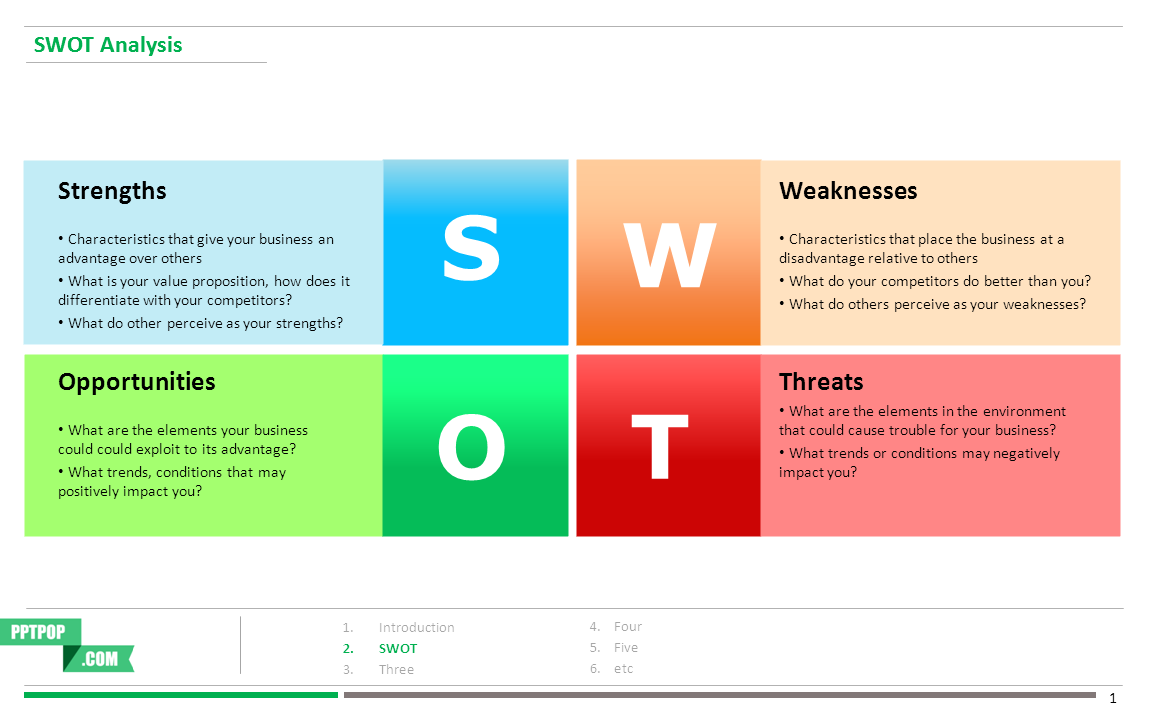 SWOT Analysis

Strengths

• Characteristics that give your business an advantage over others

• What is your value proposition, how does it differentiate with your competitors?

• What do other perceive as your strengths?

S

W

Weaknesses

• Characteristics that place the business at a disadvantage relative to others

• What do your competitors do better than you?

• What do others perceive as your weaknesses?

Opportunities

• What are the elements your business could could exploit to its advantage?

• What trends, conditions that may positively impact you?

O

T

Threats

• What are the elements in the environment that could cause trouble for your business?

• What trends or conditions may negatively impact you?

PPTPOP
.COM

1. Introduction
2. SWOT
3. Three

4. Four
5. Five
6. etc

1